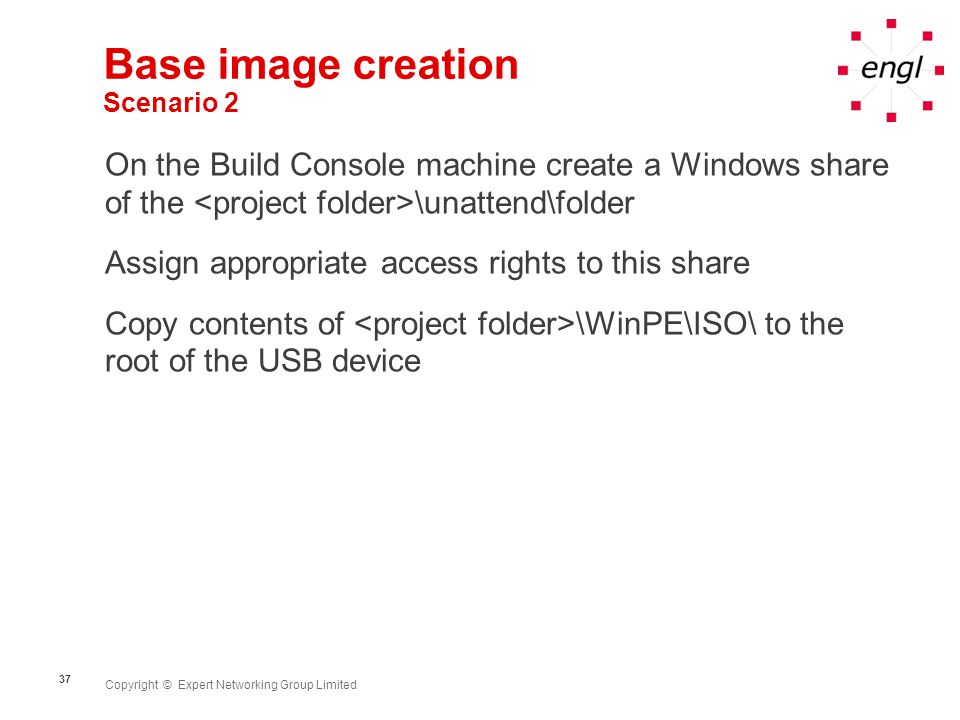 Base image creation
Scenario 2

engl

On the Build Console machine create a Windows share of the <project folder>\unattend\folder

Assign appropriate access rights to this share

Copy contents of <project folder>\WinPE\ISO\ to the root of the USB device

37

Copyright © Expert Networking Group Limited